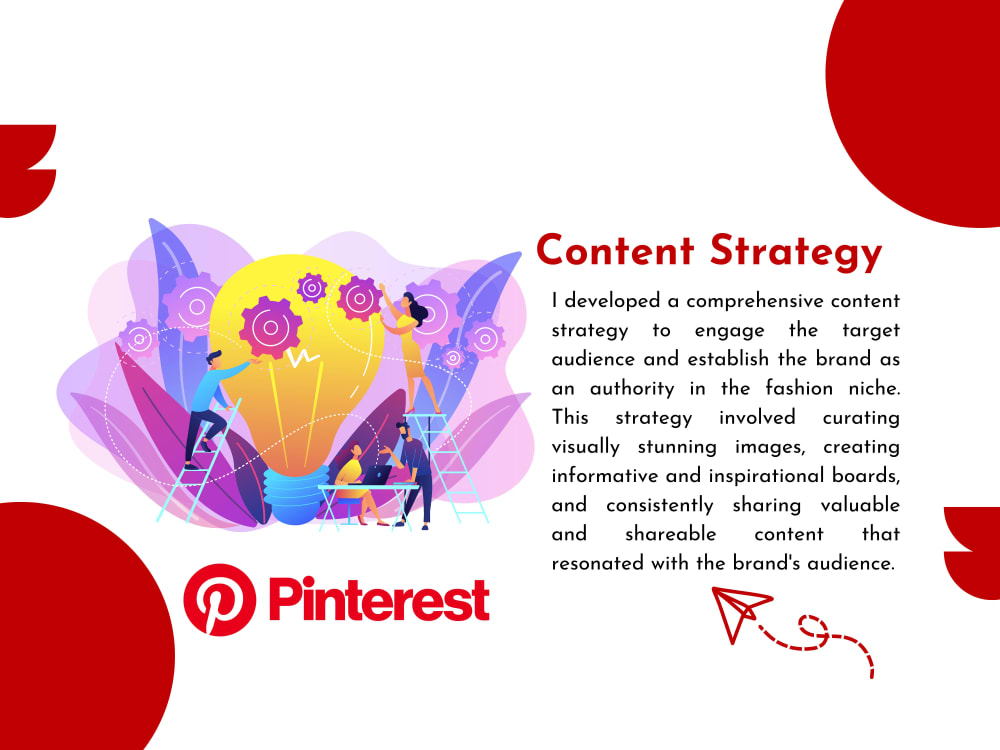 Content Strategy

I developed a comprehensive content strategy to engage the target audience and establish the brand as an authority in the fashion niche. This strategy involved curating visually stunning images, creating informative and inspirational boards, and consistently sharing valuable and shareable content that resonated with the brand's audience.

Pinterest